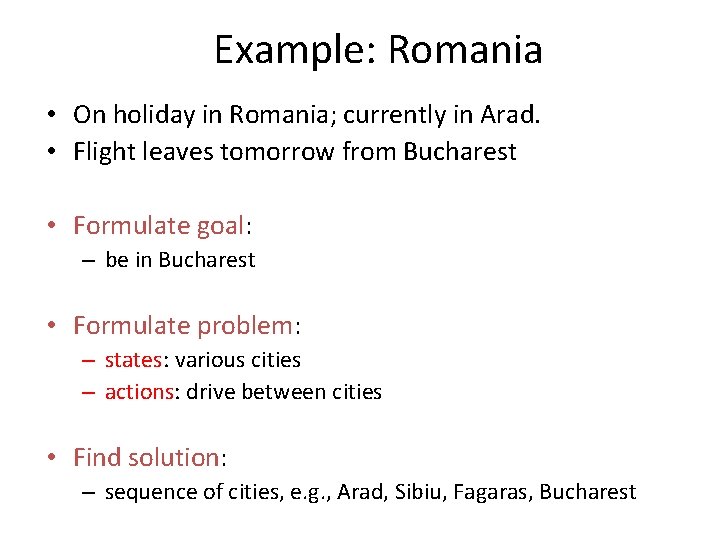 Example: Romania

• On holiday in Romania; currently in Arad.
• Flight leaves tomorrow from Bucharest

• Formulate goal:
– be in Bucharest

• Formulate problem:
– states: various cities
– actions: drive between cities

• Find solution:
– sequence of cities, e.g., Arad, Sibiu, Fagaras, Bucharest